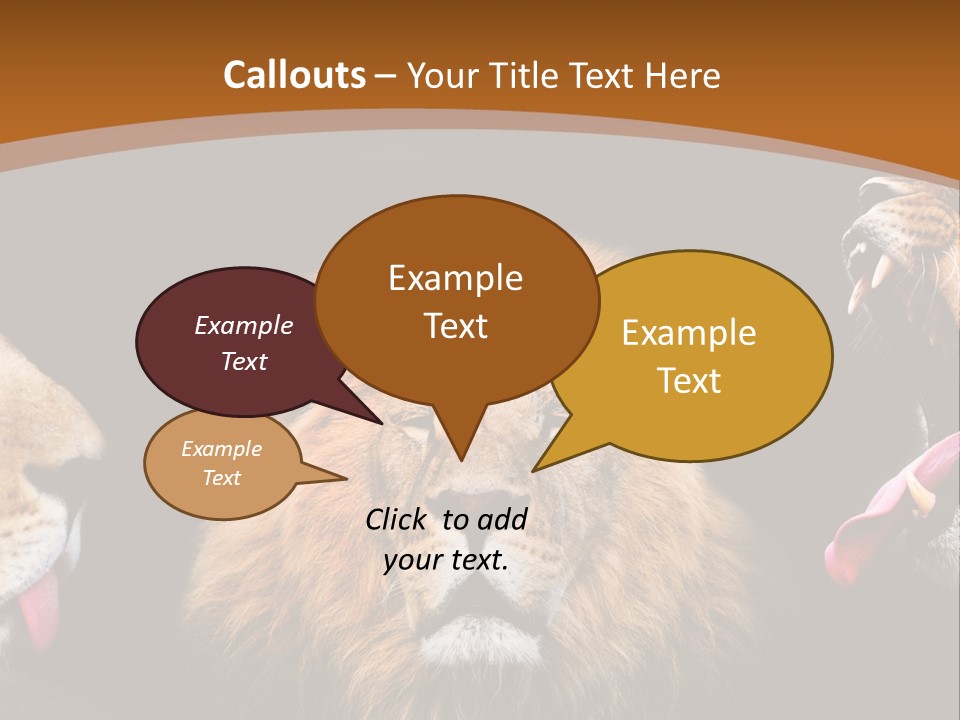 Callouts – Your Title Text Here

Example Text

Example Text

Example Text

Example Text

Click to add your text.